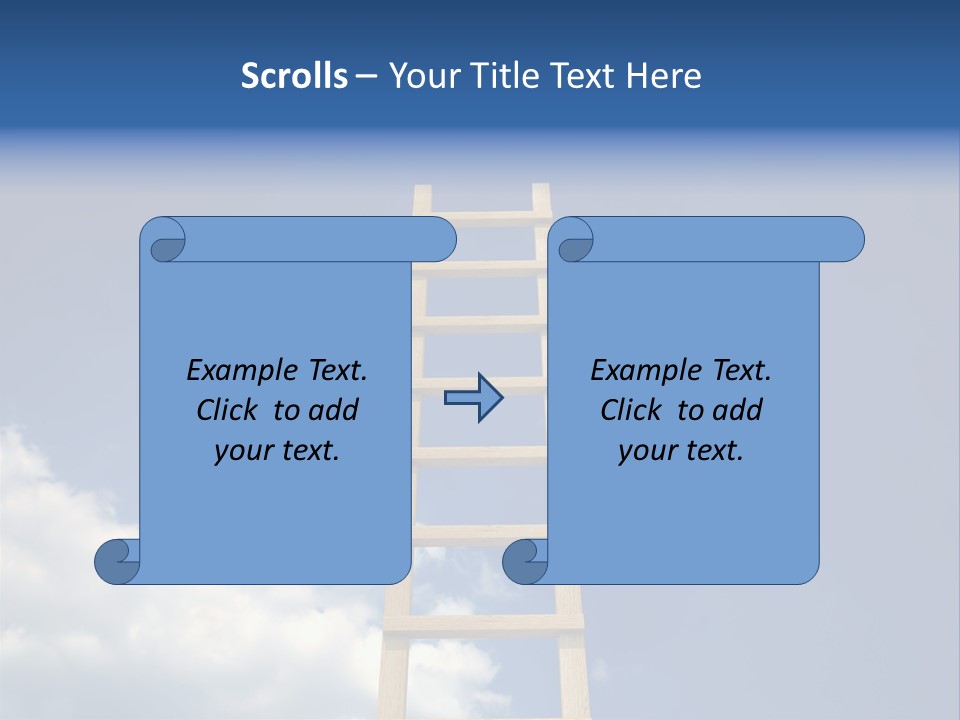 Scrolls – Your Title Text Here

Example Text. Click to add your text.

Example Text. Click to add your text.